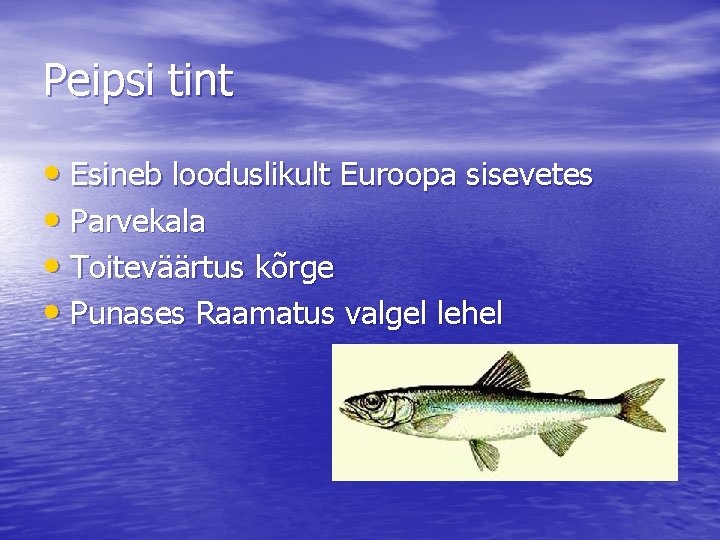 Peipsi tint

• Esineb looduslikult Euroopa sisevetes
• Parvekala
• Toiteväärtus kõrge
• Punases Raamatus valgel lehel